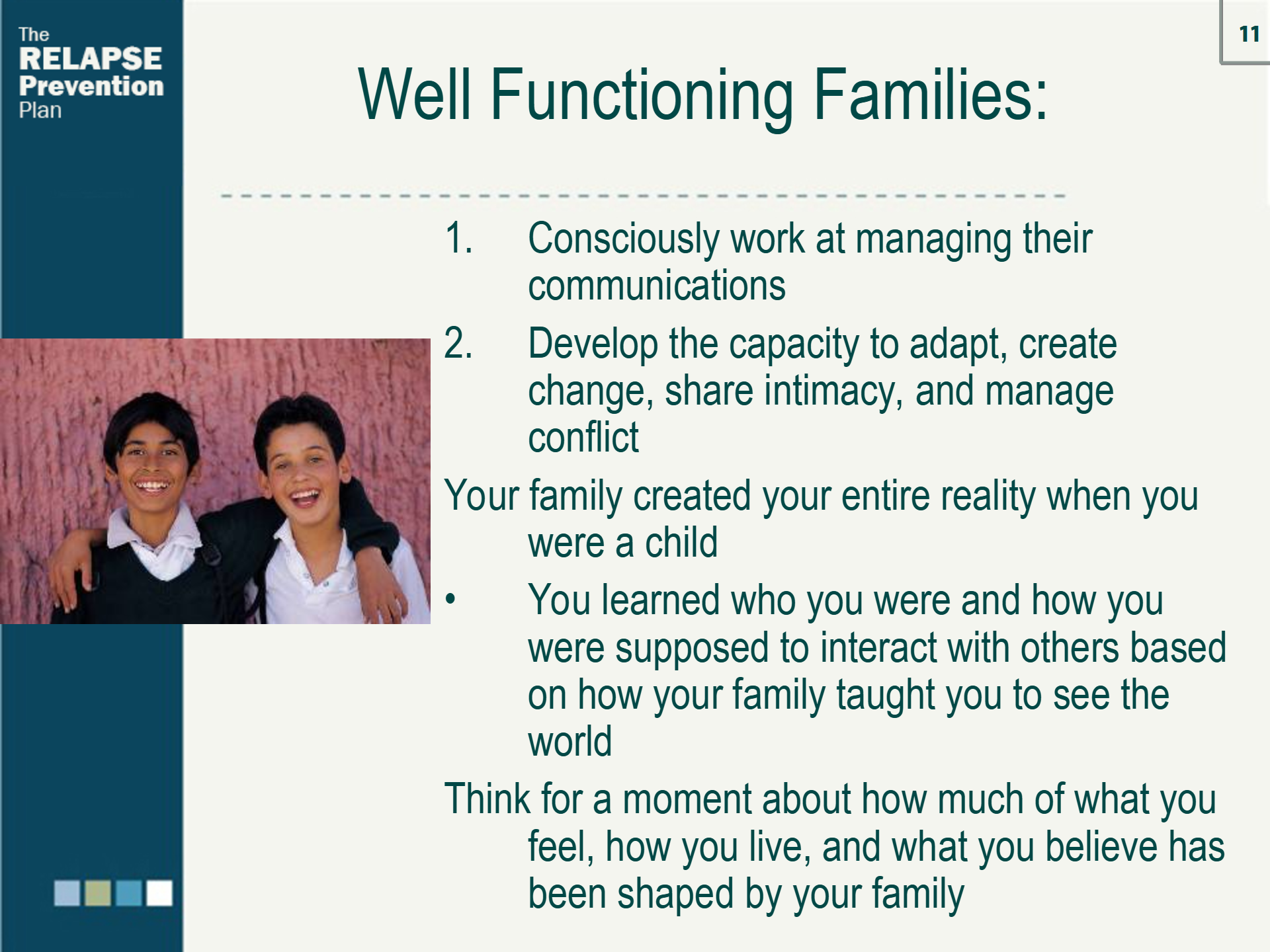 The
RELAPSE
Prevention
Plan

11

Well Functioning Families:

1. Consciously work at managing their communications

2. Develop the capacity to adapt, create change, share intimacy, and manage conflict

Your family created your entire reality when you were a child

• You learned who you were and how you were supposed to interact with others based on how your family taught you to see the world

Think for a moment about how much of what you feel, how you live, and what you believe has been shaped by your family